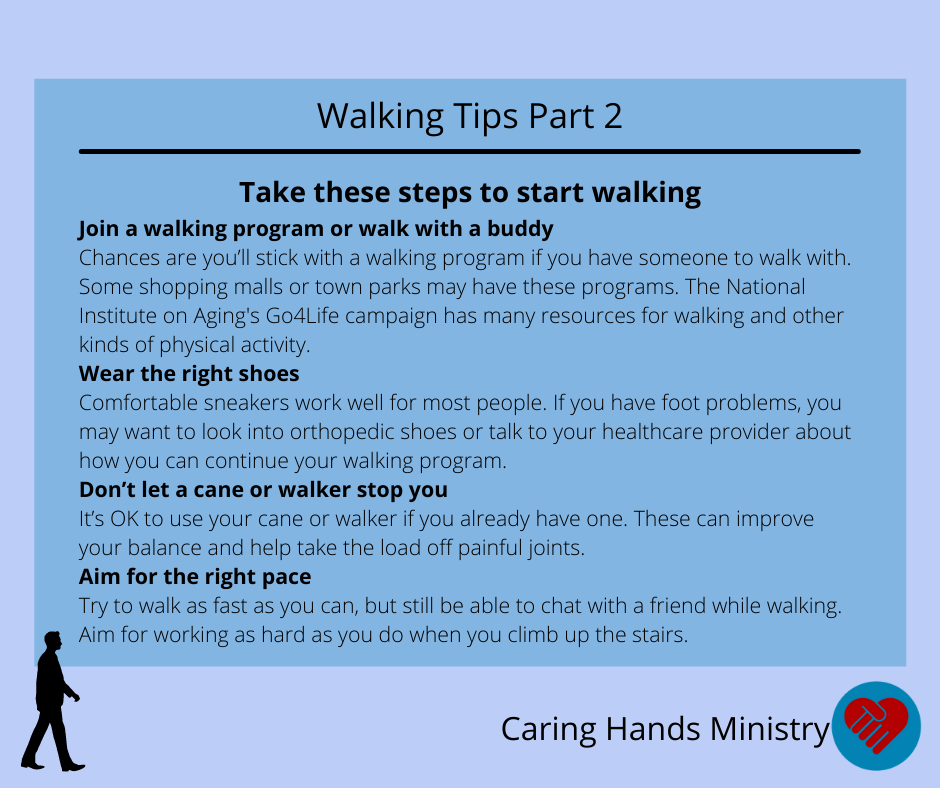 Walking Tips Part 2

Take these steps to start walking

Join a walking program or walk with a buddy
Chances are you'll stick with a walking program if you have someone to walk with. Some shopping malls or town parks may have these programs. The National Institute on Aging's Go4Life campaign has many resources for walking and other kinds of physical activity.

Wear the right shoes
Comfortable sneakers work well for most people. If you have foot problems, you may want to look into orthopedic shoes or talk to your healthcare provider about how you can continue your walking program.

Don't let a cane or walker stop you
It's OK to use your cane or walker if you already have one. These can improve your balance and help take the load off painful joints.

Aim for the right pace
Try to walk as fast as you can, but still be able to chat with a friend while walking. Aim for working as hard as you do when you climb up the stairs.

Caring Hands Ministry